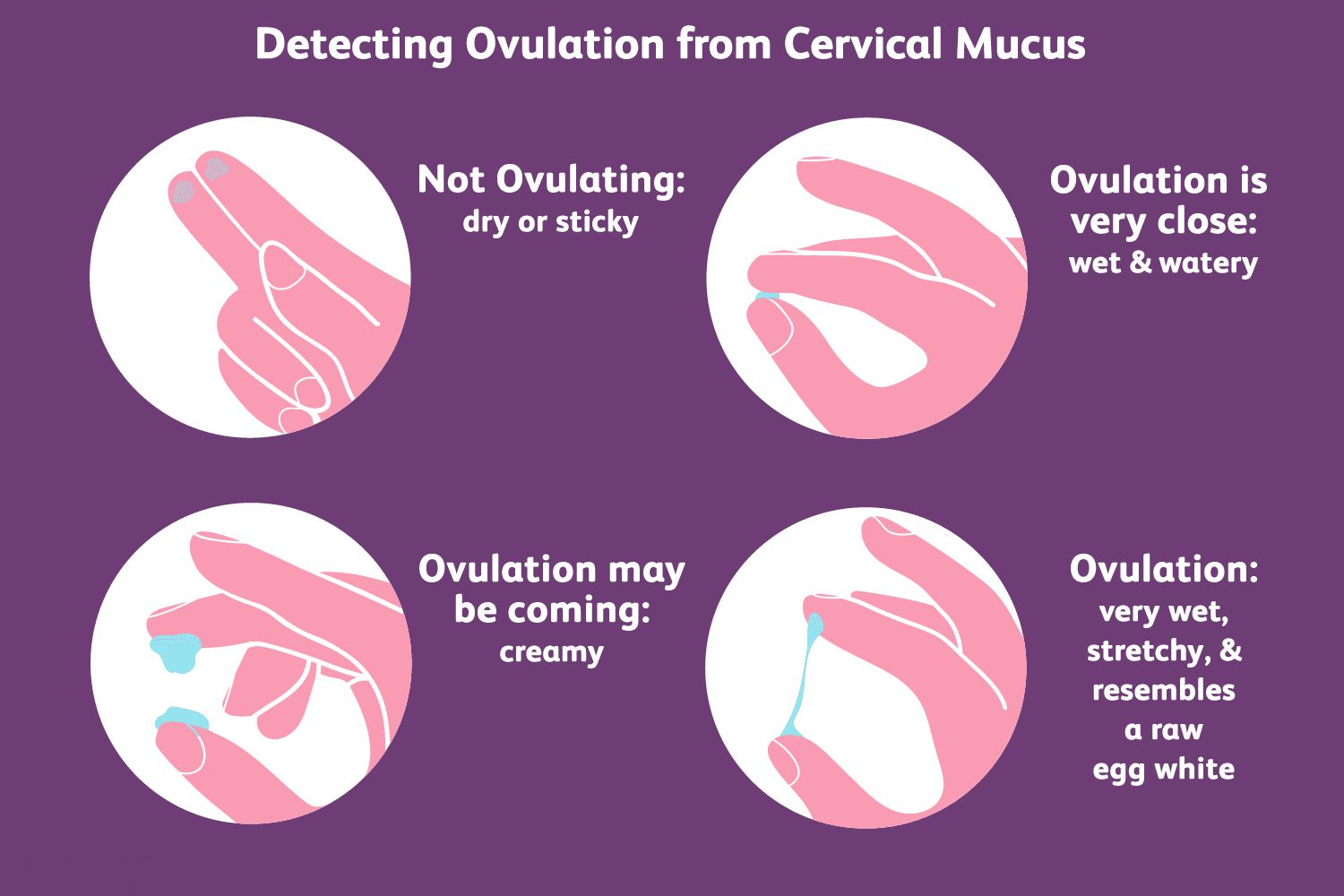 Detecting Ovulation from Cervical Mucus

Not Ovulating:
dry or sticky

Ovulation is very close:
wet & watery

Ovulation may be coming:
creamy

Ovulation:
very wet, stretchy, & resembles a raw egg white